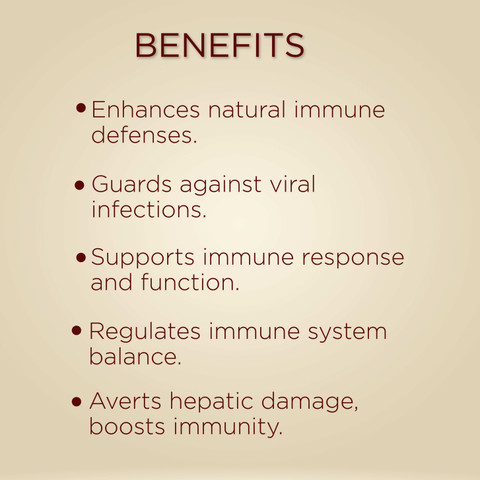 BENEFITS

• Enhances natural immune defenses.

• Guards against viral infections.

• Supports immune response and function.

• Regulates immune system balance.

• Averts hepatic damage, boosts immunity.